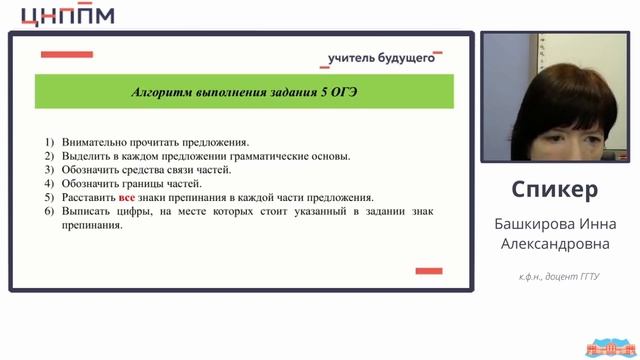 ЦНППМ

учитель будущего

Алгоритм выполнения задания 5 ОГЭ

1) Внимательно прочитать предложения.
2) Выделить в каждом предложении грамматические основы.
3) Обозначить средства связи частей.
4) Обозначить границы частей.
5) Расставить все знаки препинания в каждой части предложения.
6) Выписать цифры, на месте которых стоит указанный в задании знак препинания.

Спикер

Башкирова Инна Александровна

к.ф.н., доцент ГГТУ